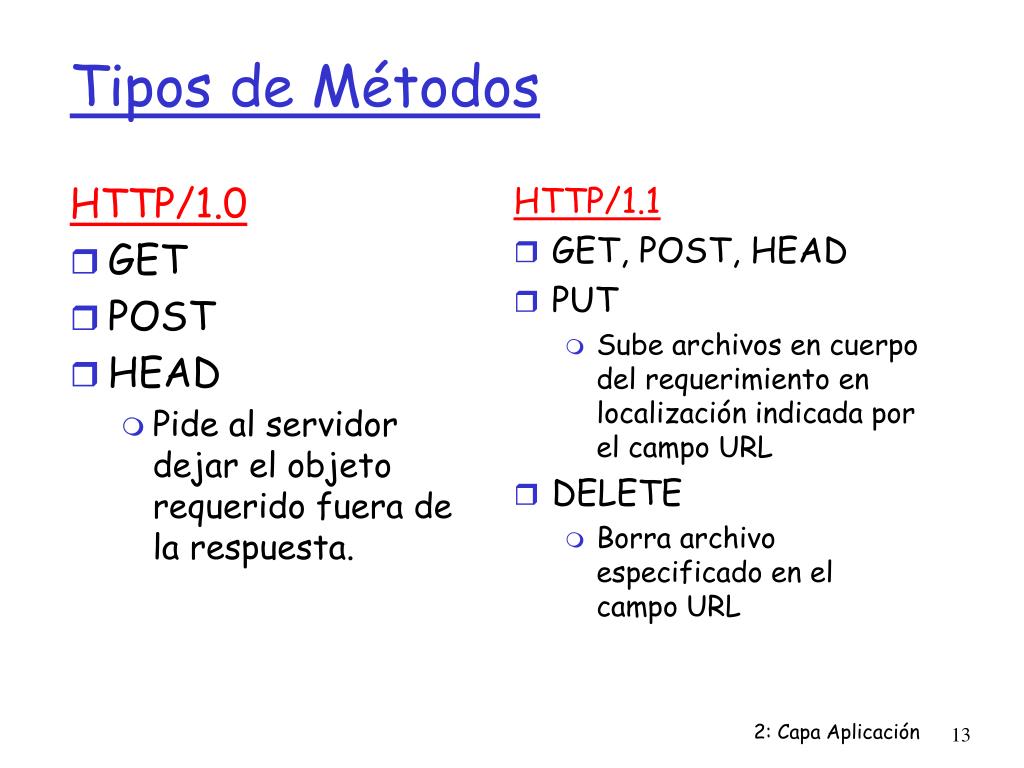 Tipos de Métodos

HTTP/1.0
GET
POST
HEAD
Pide al servidor dejar el objeto requerido fuera de la respuesta.

HTTP/1.1
GET, POST, HEAD
PUT
Sube archivos en cuerpo del requerimiento en localización indicada por el campo URL
DELETE
Borra archivo especificado en el campo URL

2: Capa Aplicación 13